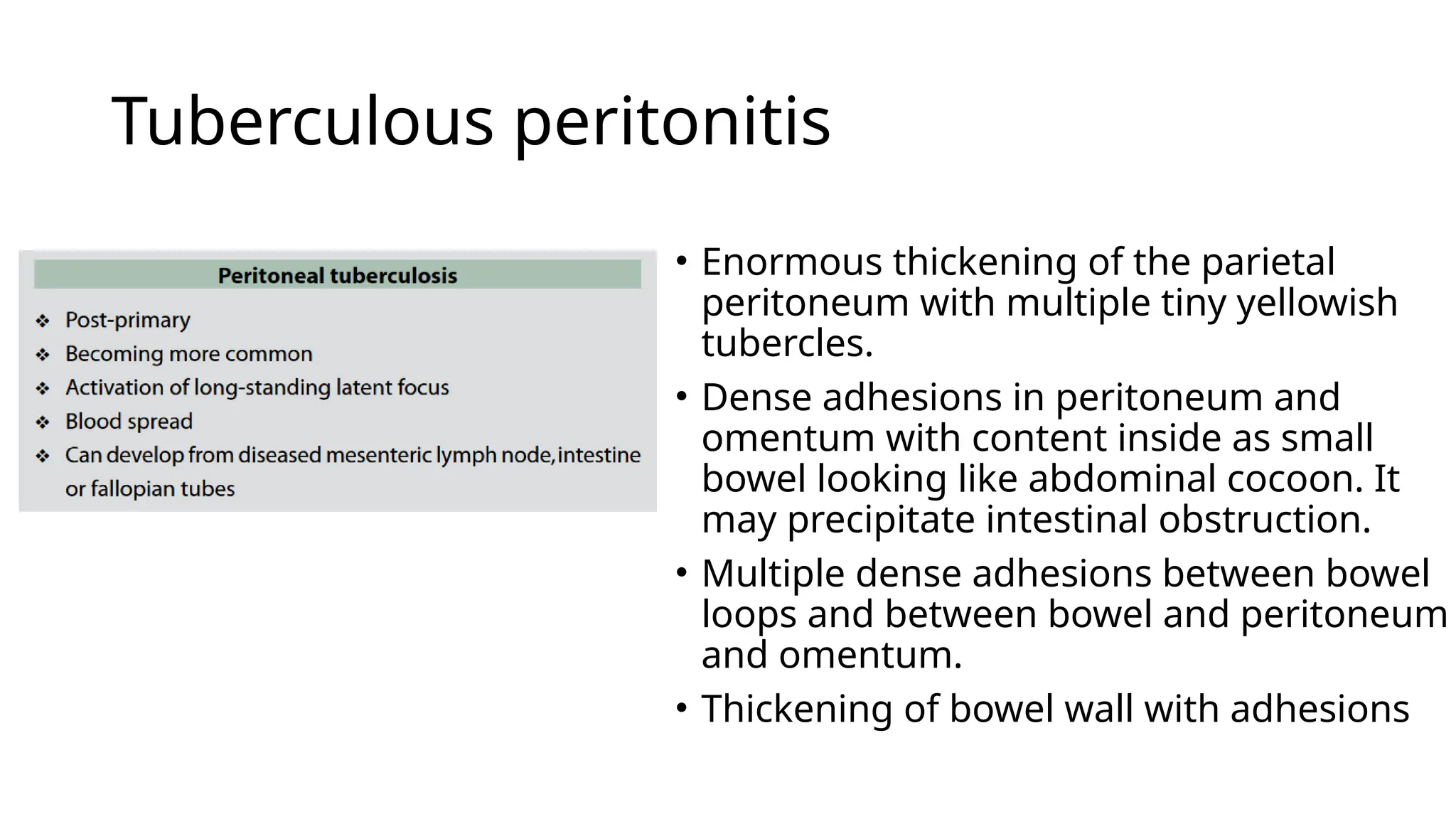 Tuberculous peritonitis

Peritoneal tuberculosis

❖ Post-primary
❖ Becoming more common
❖ Activation of long-standing latent focus
❖ Blood spread
❖ Can develop from diseased mesenteric lymph node, intestine or fallopian tubes

• Enormous thickening of the parietal peritoneum with multiple tiny yellowish tubercles.
• Dense adhesions in peritoneum and omentum with content inside as small bowel looking like abdominal cocoon. It may precipitate intestinal obstruction.
• Multiple dense adhesions between bowel loops and between bowel and peritoneum and omentum.
• Thickening of bowel wall with adhesions